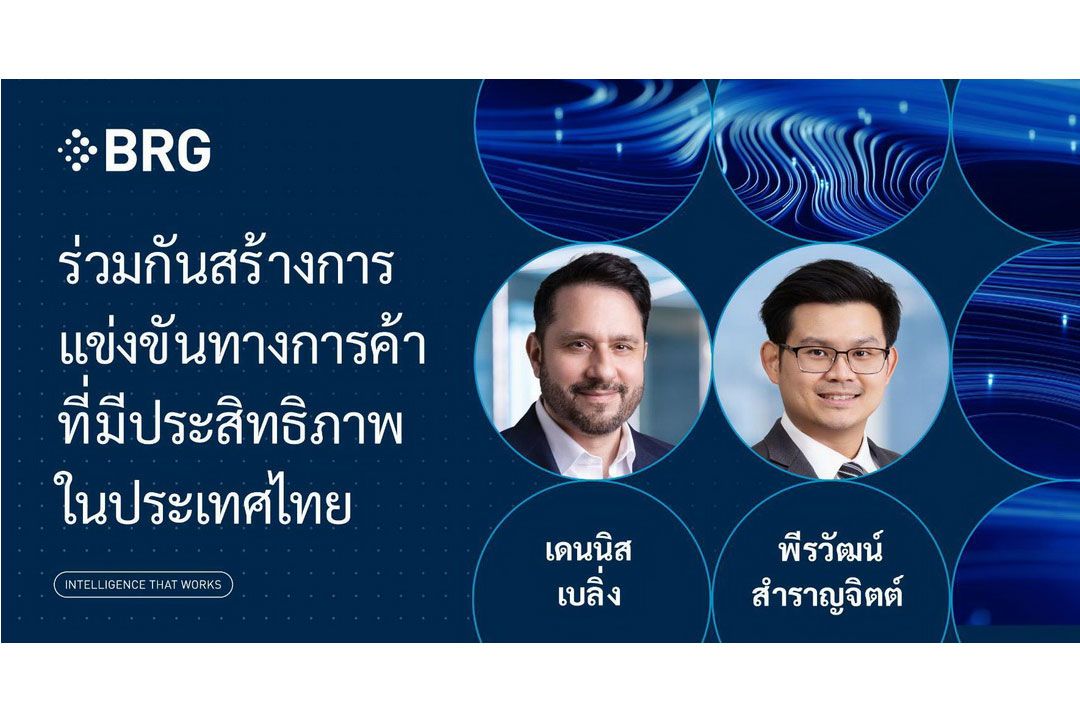 BRG

ร่วมกันสร้างการแข่งขันทางการค้าที่มีประสิทธิภาพในประเทศไทย

INTELLIGENCE THAT WORKS

เดนนิส เบลิ่ง

พีรวัฒน์ สำราญจิตต์